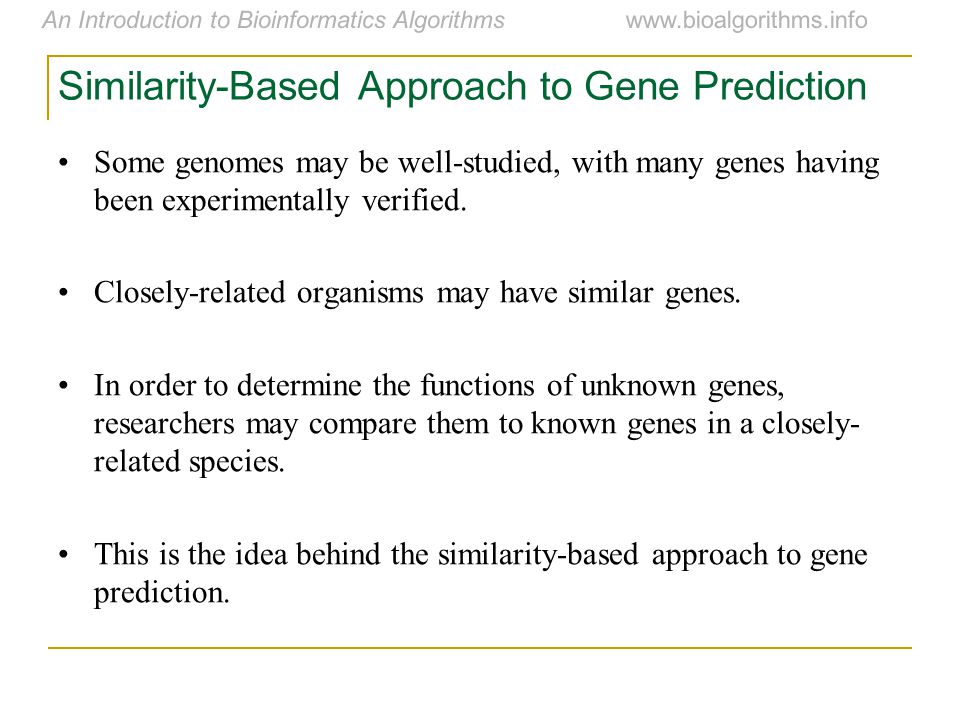 An Introduction to Bioinformatics Algorithms www.bioalgorithms.info

Similarity-Based Approach to Gene Prediction

• Some genomes may be well-studied, with many genes having been experimentally verified.

• Closely-related organisms may have similar genes.

• In order to determine the functions of unknown genes, researchers may compare them to known genes in a closely-related species.

• This is the idea behind the similarity-based approach to gene prediction.